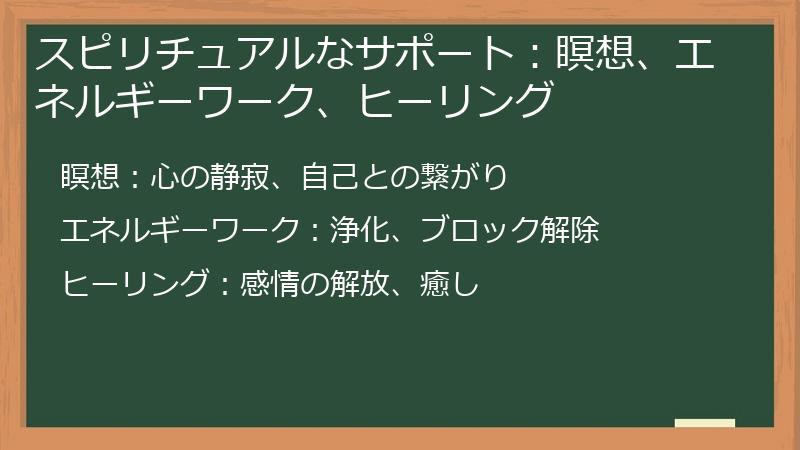 スピリチュアルなサポート：瞑想、エネルギーワーク、ヒーリング

瞑想：心の静寂、自己との繋がり

エネルギーワーク：浄化、ブロック解除

ヒーリング：感情の解放、癒し